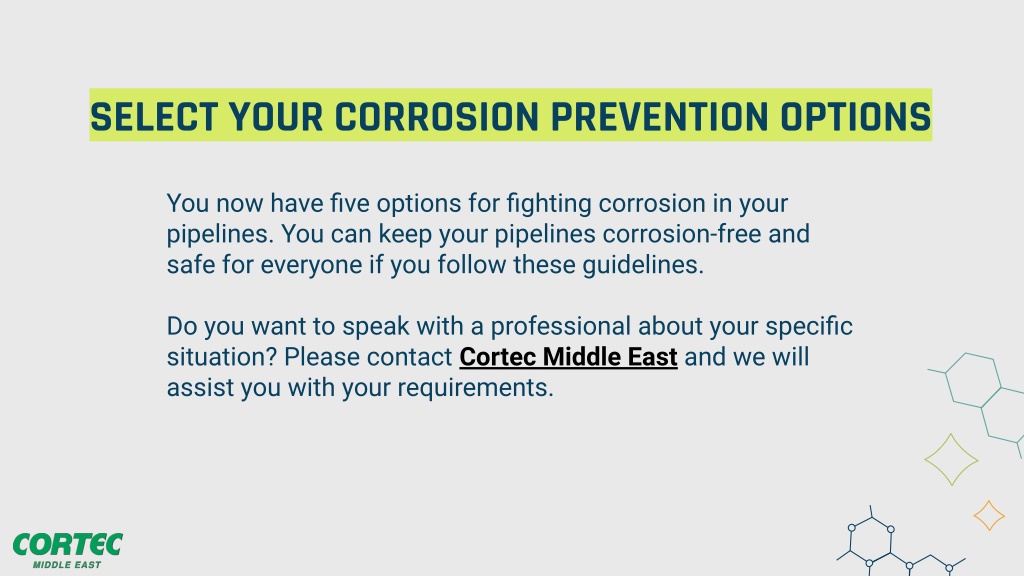 SELECT YOUR CORROSION PREVENTION OPTIONS

You now have five options for fighting corrosion in your pipelines. You can keep your pipelines corrosion-free and safe for everyone if you follow these guidelines.

Do you want to speak with a professional about your specific situation? Please contact Cortec Middle East and we will assist you with your requirements.

CORTEC
MIDDLE EAST